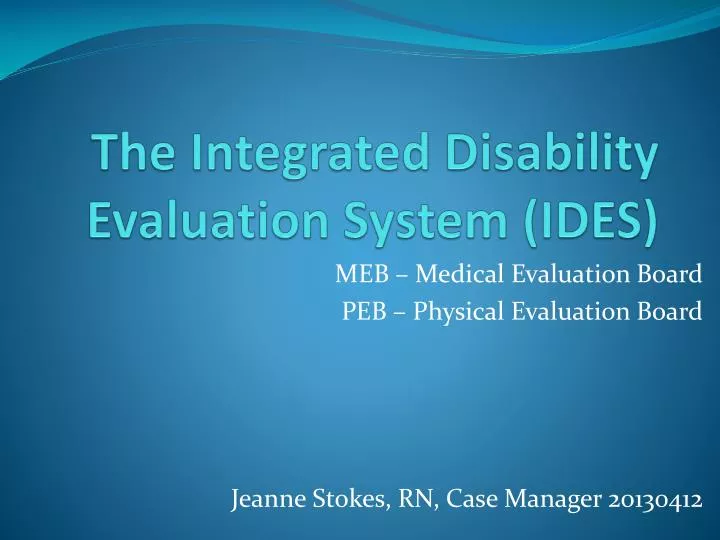 The Integrated Disability Evaluation System (IDES)

MEB – Medical Evaluation Board
PEB – Physical Evaluation Board

Jeanne Stokes, RN, Case Manager 20130412